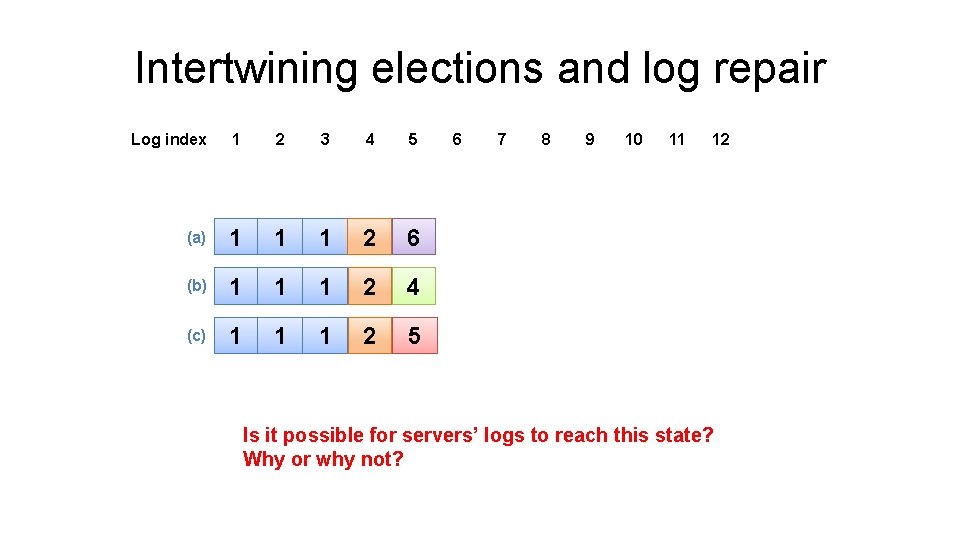 Intertwining elections and log repair

| Log index | 1 | 2 | 3 | 4 | 5 | 6 | 7 | 8 | 9 | 10 | 11 | 12 |
|---|---|---|---|---|---|---|---|---|---|---|---|---|
| (a) | 1 | 1 | 1 | 2 | 6 | | | | | | | |
| (b) | 1 | 1 | 1 | 2 | 4 | | | | | | | |
| (c) | 1 | 1 | 1 | 2 | 5 | | | | | | | |

Is it possible for servers' logs to reach this state?
Why or why not?